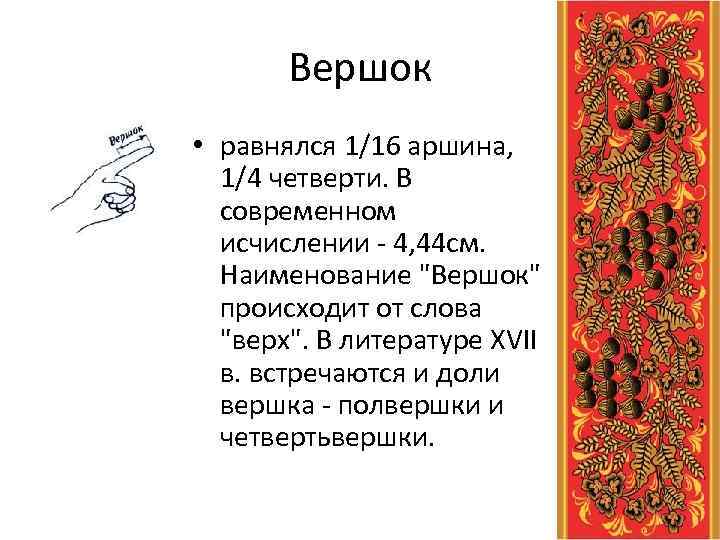 Вершок

Вершок

• равнялся 1/16 аршина, 1/4 четверти. В современном исчислении - 4,44см. Наименование "Вершок" происходит от слова "верх". В литературе XVII в. встречаются и доли вершка - полвершки и четвертьвершки.